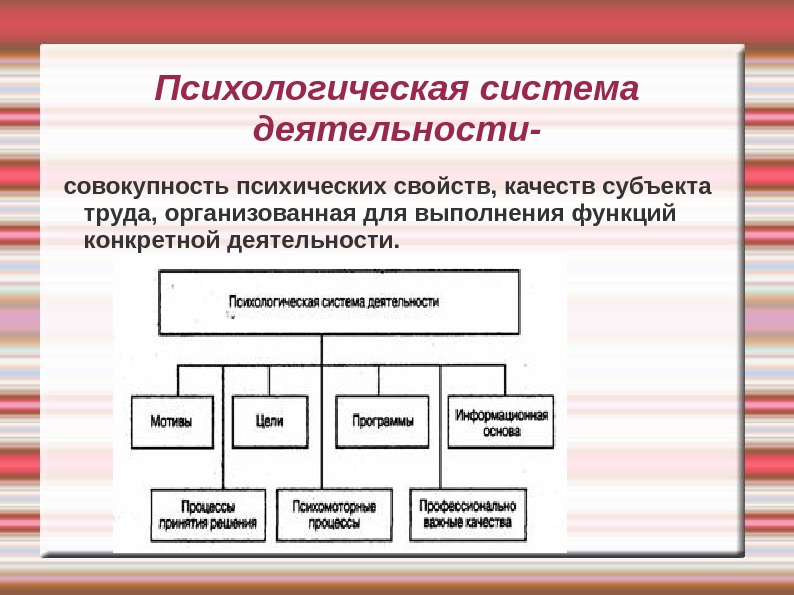 Психологическая система деятельности-

совокупность психических свойств, качеств субъекта труда, организованная для выполнения функций конкретной деятельности.

Психологическая система деятельности

Мотивы

Цели

Программы

Информационная основа

Процессы принятия решения

Психомоторные процессы

Профессионально важные качества